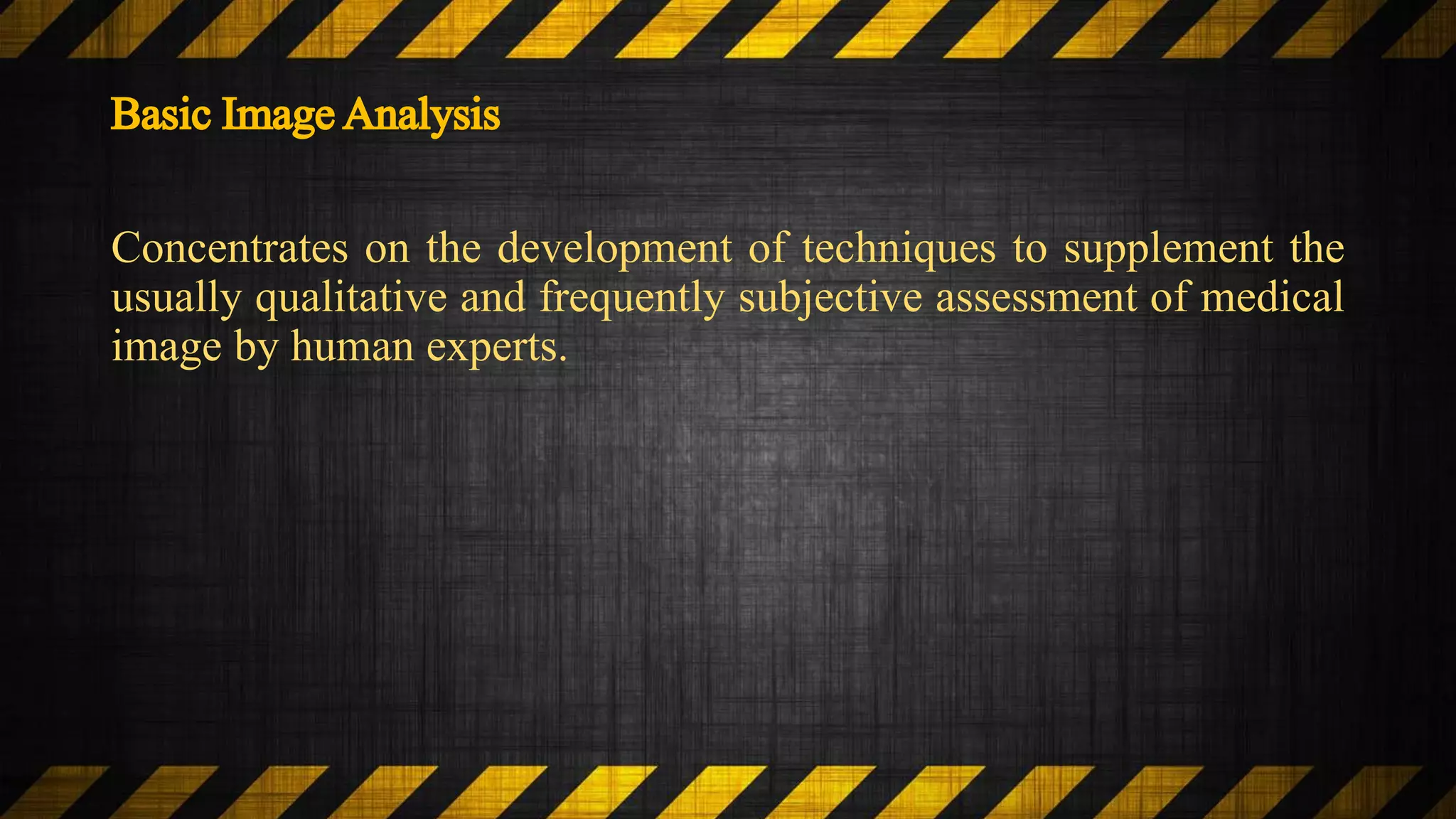 Basic Image Analysis

Concentrates on the development of techniques to supplement the usually qualitative and frequently subjective assessment of medical image by human experts.